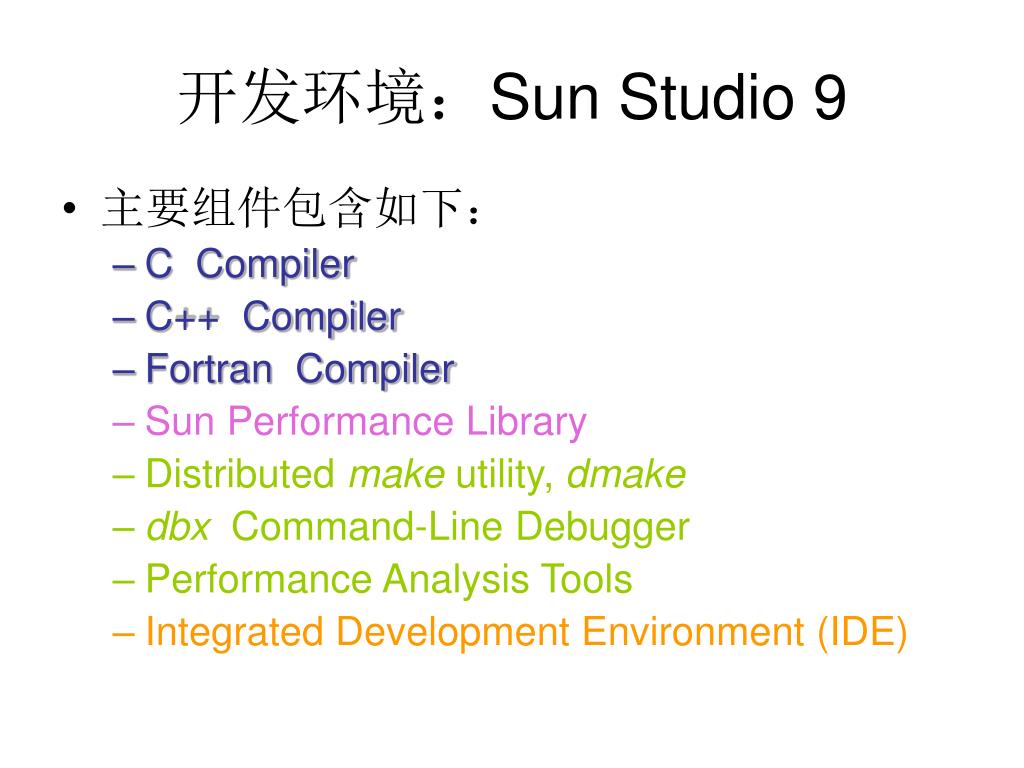 开发环境：Sun Studio 9

• 主要组件包含如下：
– C Compiler
– C++ Compiler
– Fortran Compiler
– Sun Performance Library
– Distributed make utility, dmake
– dbx Command-Line Debugger
– Performance Analysis Tools
– Integrated Development Environment (IDE)